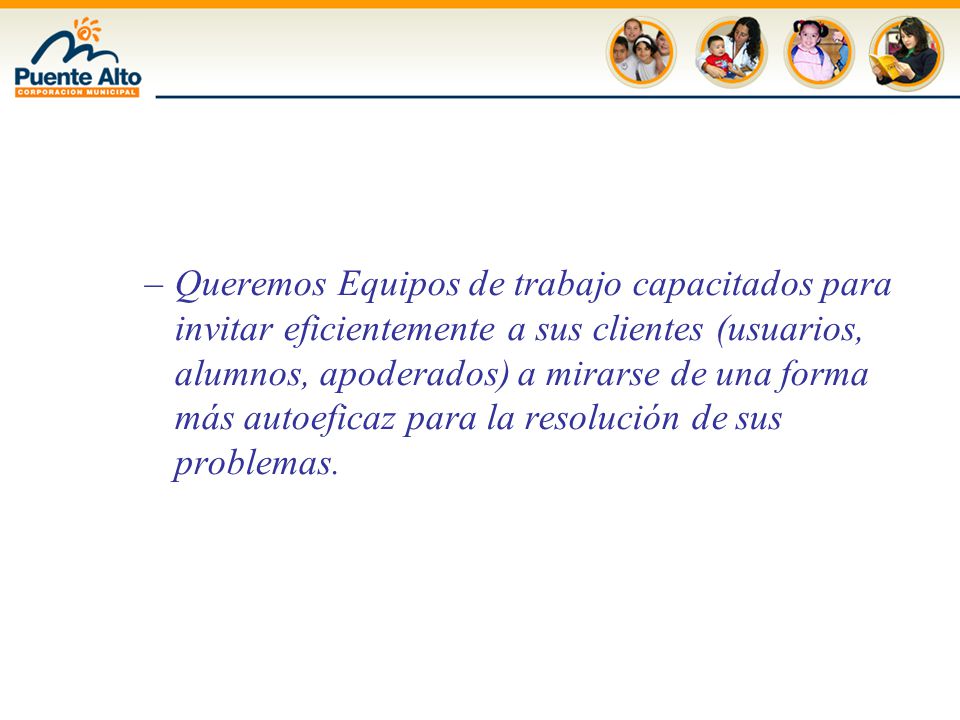 Puente Alto
CORPORACION MUNICIPAL

– Queremos Equipos de trabajo capacitados para invitar eficientemente a sus clientes (usuarios, alumnos, apoderados) a mirarse de una forma más autoeficaz para la resolución de sus problemas.